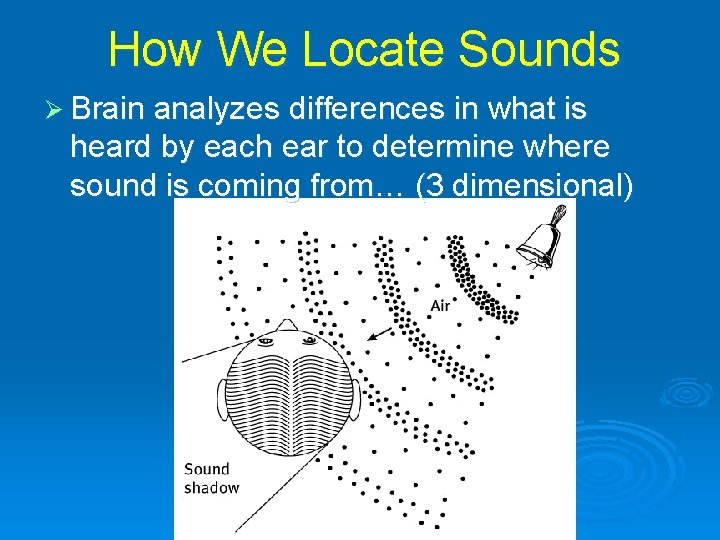 How We Locate Sounds

➢ Brain analyzes differences in what is heard by each ear to determine where sound is coming from… (3 dimensional)

Air

Sound shadow